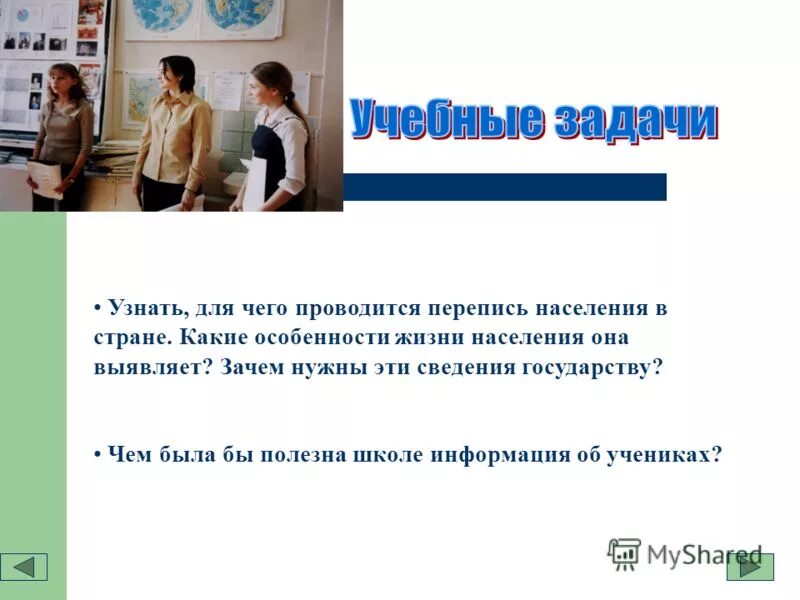 Учебные задачи

• Узнать, для чего проводится перепись населения в стране. Какие особенности жизни населения она выявляет? Зачем нужны эти сведения государству?

• Чем была бы полезна школе информация об учениках?

MyShared